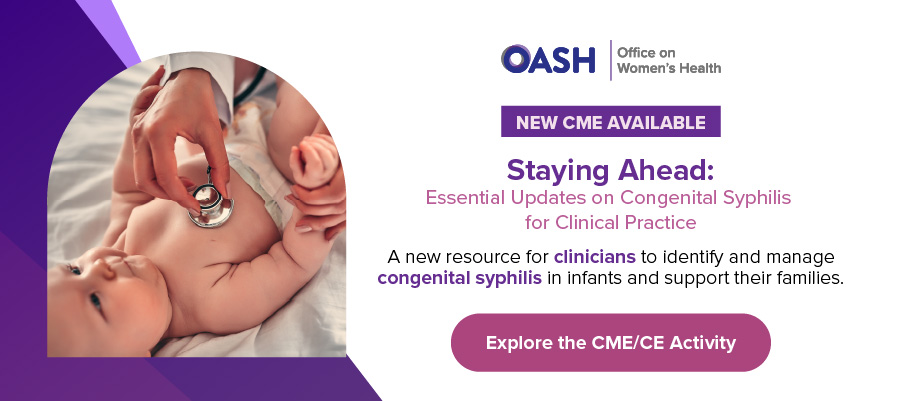 OASH | Office on Women's Health

NEW CME AVAILABLE

Staying Ahead:
Essential Updates on Congenital Syphilis for Clinical Practice

A new resource for clinicians to identify and manage congenital syphilis in infants and support their families.

Explore the CME/CE Activity